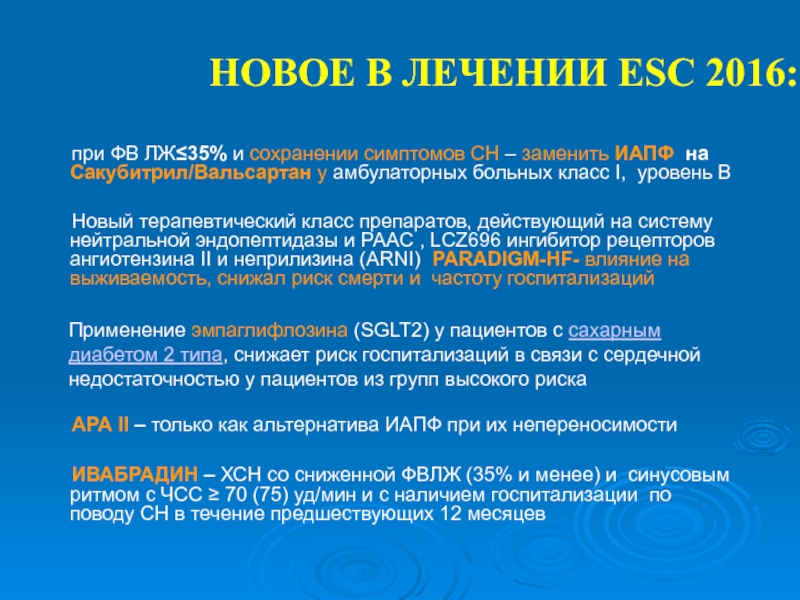 НОВОЕ В ЛЕЧЕНИИ ESC 2016:

при ФВ ЛЖ≤35% и сохранении симптомов СН – заменить ИАПФ на Сакубитрил/Вальсартан у амбулаторных больных класс I, уровень В

Новый терапевтический класс препаратов, действующий на систему нейтральной эндопептидазы и РААС , LCZ696 ингибитор рецепторов ангиотензина II и неприлизина (ARNI) PARADIGM-HF- влияние на выживаемость, снижал риск смерти и частоту госпитализаций

Применение эмпаглифлозина (SGLT2) у пациентов с сахарным диабетом 2 типа, снижает риск госпитализаций в связи с сердечной недостаточностью у пациентов из групп высокого риска

АРА II – только как альтернатива ИАПФ при их непереносимости

ИВАБРАДИН – ХСН со сниженной ФВЛЖ (35% и менее) и синусовым ритмом с ЧСС ≥ 70 (75) уд/мин и с наличием госпитализации по поводу СН в течение предшествующих 12 месяцев